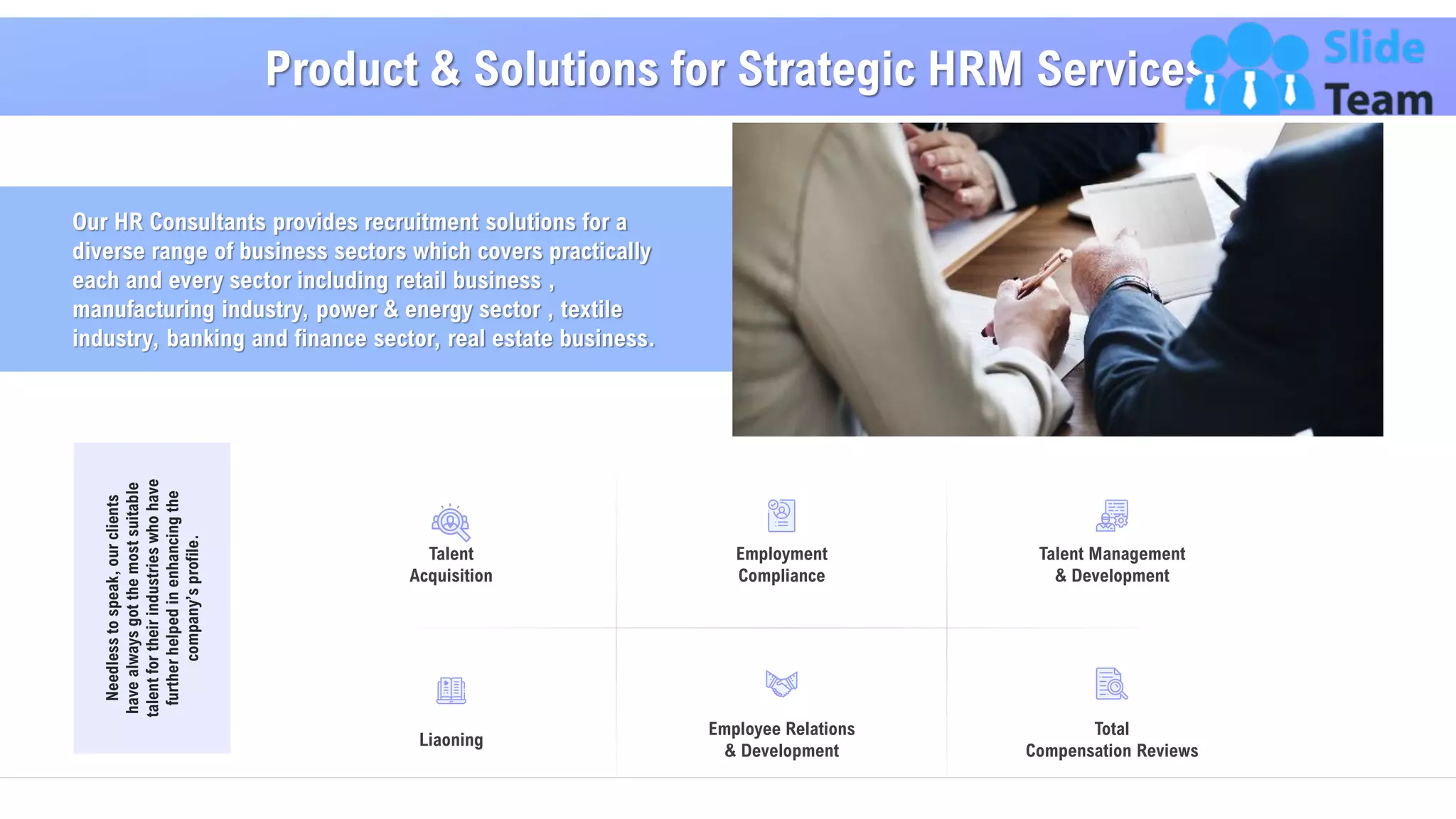 Product & Solutions for Strategic HRM Services

Slide Team

Our HR Consultants provides recruitment solutions for a diverse range of business sectors which covers practically each and every sector including retail business , manufacturing industry, power & energy sector , textile industry, banking and finance sector, real estate business.

Needless to speak, our clients have always got the most suitable talent for their industries who have further helped in enhancing the company's profile.

Talent Acquisition

Employment Compliance

Talent Management & Development

Liaoning

Employee Relations & Development

Total Compensation Reviews